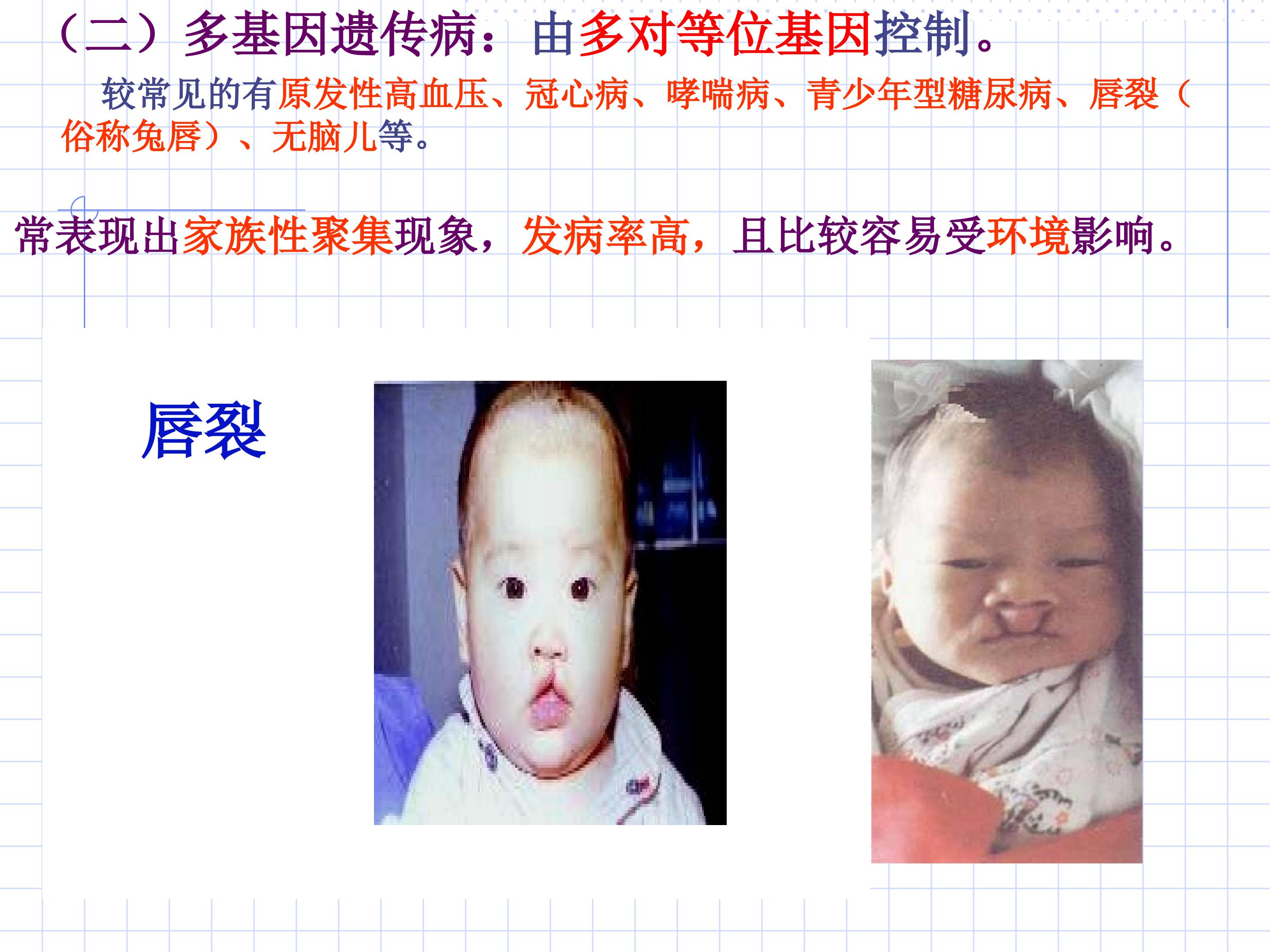 （二）多基因遗传病：由多对等位基因控制。

较常见的有原发性高血压、冠心病、哮喘病、青少年型糖尿病、唇裂（俗称兔唇）、无脑儿等。

常表现出家族性聚集现象，发病率高，且比较容易受环境影响。

唇裂